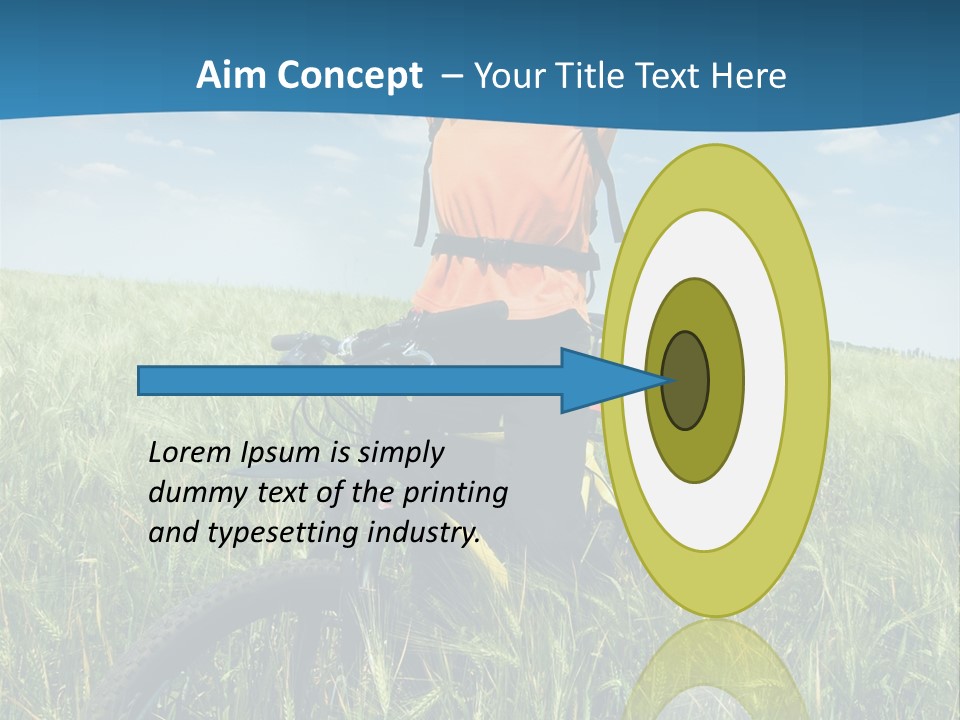 Aim Concept – Your Title Text Here

Lorem Ipsum is simply dummy text of the printing and typesetting industry.